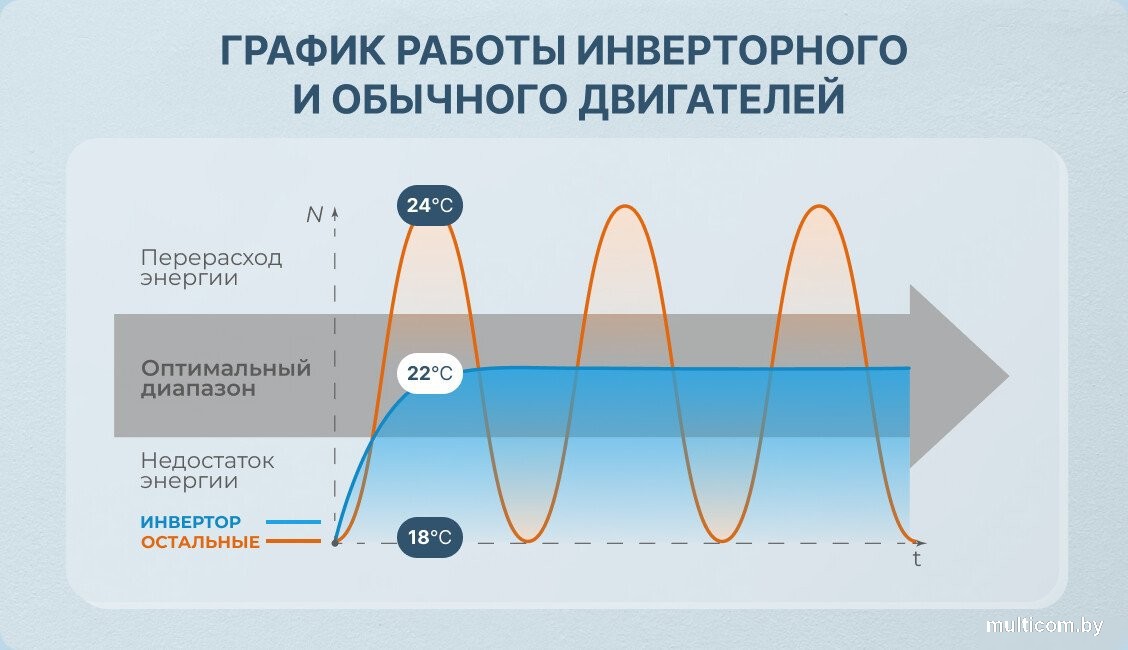 ГРАФИК РАБОТЫ ИНВЕРТОРНОГО И ОБЫЧНОГО ДВИГАТЕЛЕЙ

N

24°C

Перерасход энергии

Оптимальный диапазон

22°C

Недостаток энергии

ИНВЕРТОР

ОСТАЛЬНЫЕ

18°C

t

multicom.by